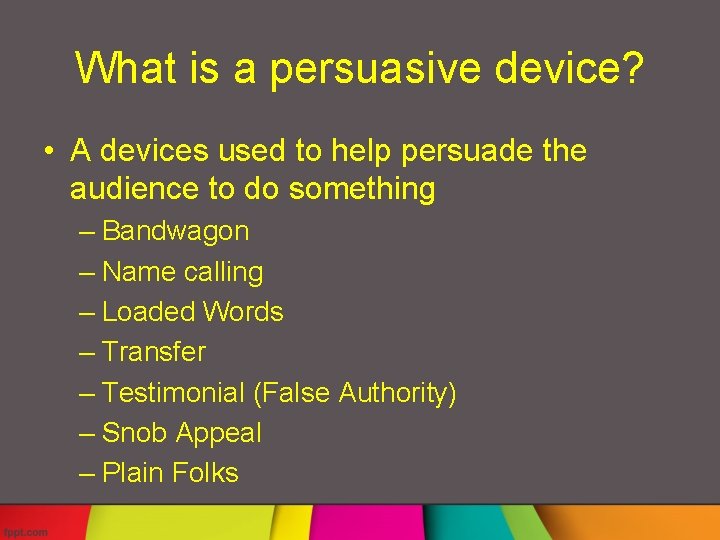 What is a persuasive device?

• A devices used to help persuade the audience to do something
– Bandwagon
– Name calling
– Loaded Words
– Transfer
– Testimonial (False Authority)
– Snob Appeal
– Plain Folks

fppt.com